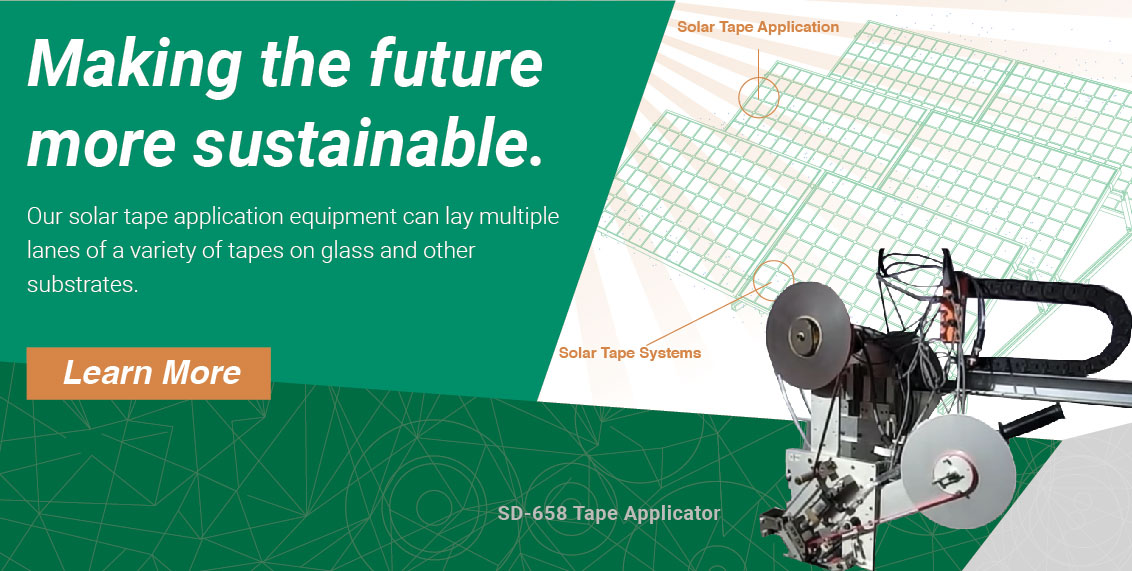 Making the future more sustainable.

Our solar tape application equipment can lay multiple lanes of a variety of tapes on glass and other substrates.

Learn More

Solar Tape Application

Solar Tape Systems

SD-658 Tape Applicator